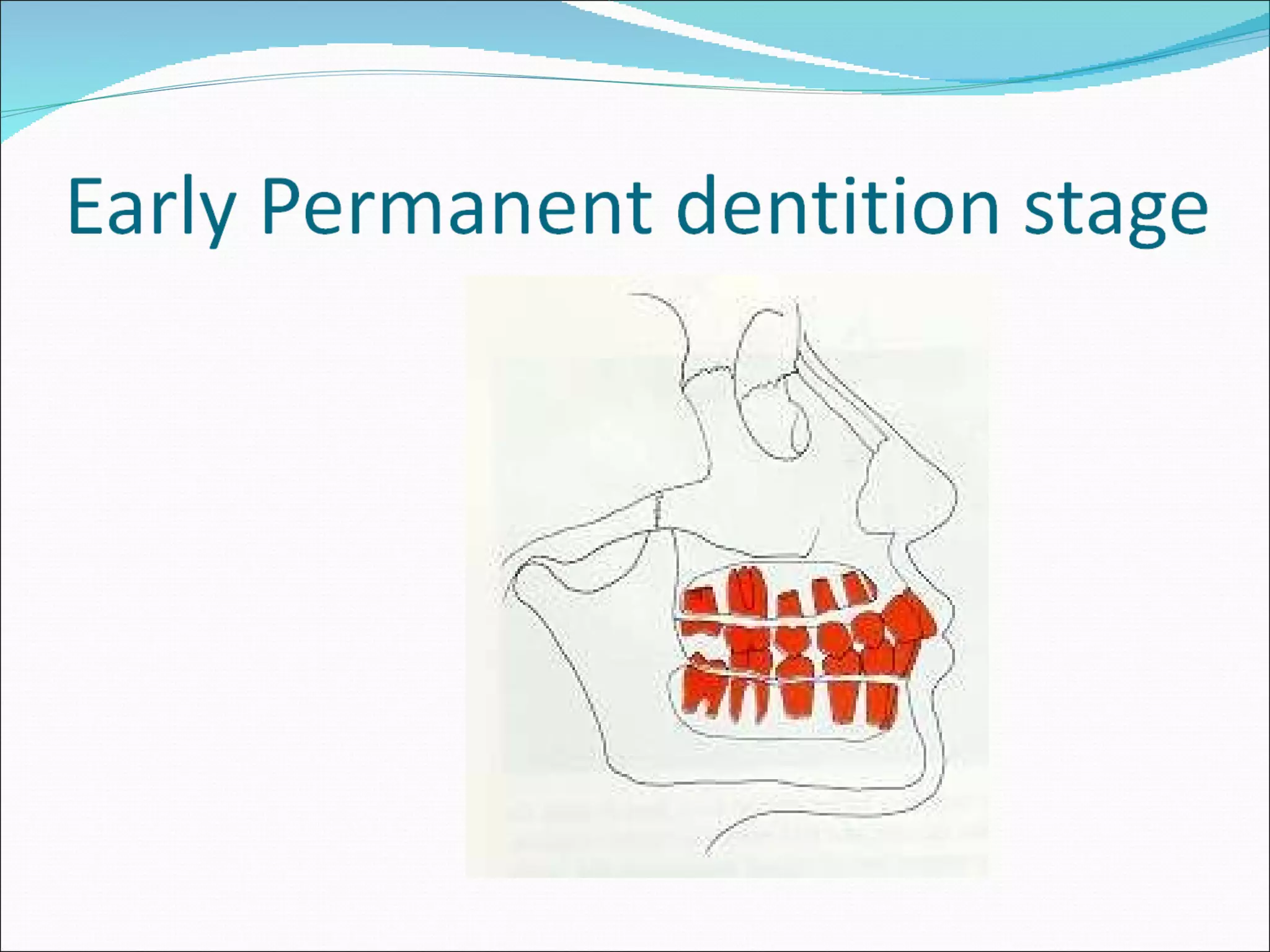 Early Permanent dentition stage